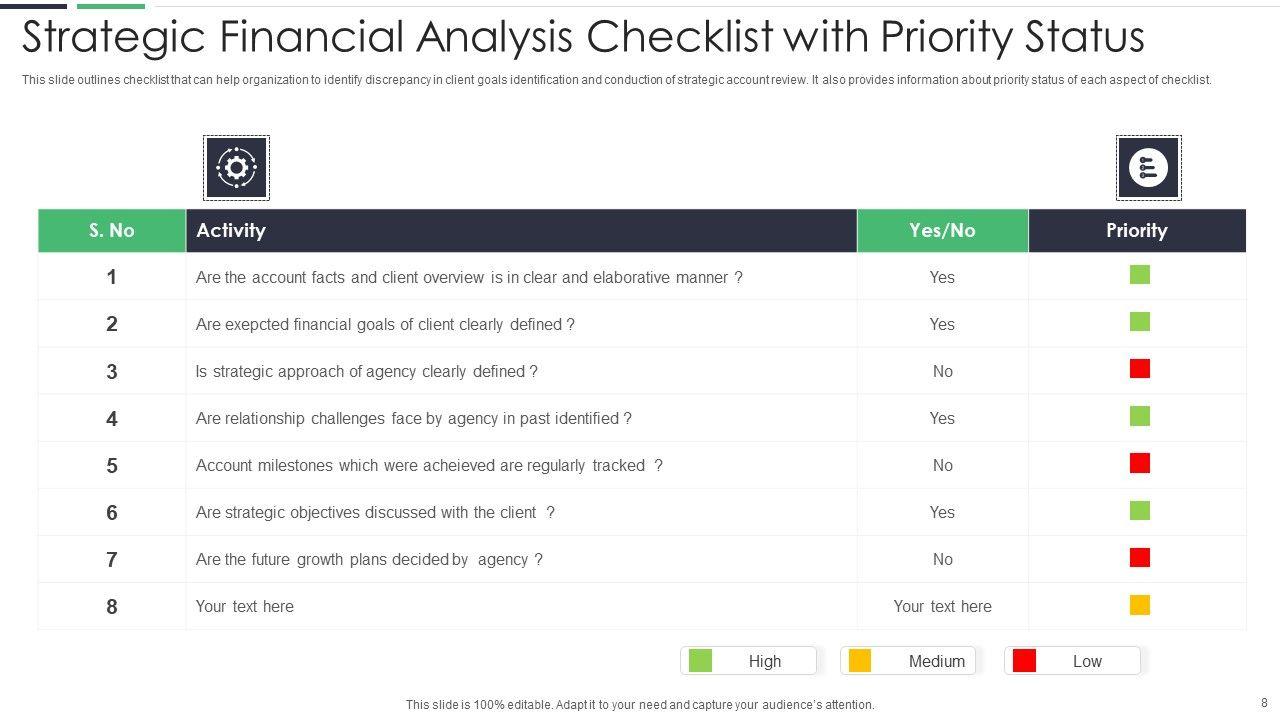 Strategic Financial Analysis Checklist with Priority Status

This slide outlines checklist that can help organization to identify discrepancy in client goals identification and conduction of strategic account review. It also provides information about priority status of each aspect of checklist.

| S. No | Activity | Yes/No | Priority |
|---|---|---|---|
| 1 | Are the account facts and client overview is in clear and elaborative manner ? | Yes | |
| 2 | Are exepcted financial goals of client clearly defined ? | Yes | |
| 3 | Is strategic approach of agency clearly defined ? | No | |
| 4 | Are relationship challenges face by agency in past identified ? | Yes | |
| 5 | Account milestones which were acheieved are regularly tracked ? | No | |
| 6 | Are strategic objectives discussed with the client ? | Yes | |
| 7 | Are the future growth plans decided by agency ? | No | |
| 8 | Your text here | Your text here | |

High Medium Low

This slide is 100% editable. Adapt it to your need and capture your audience's attention.

8